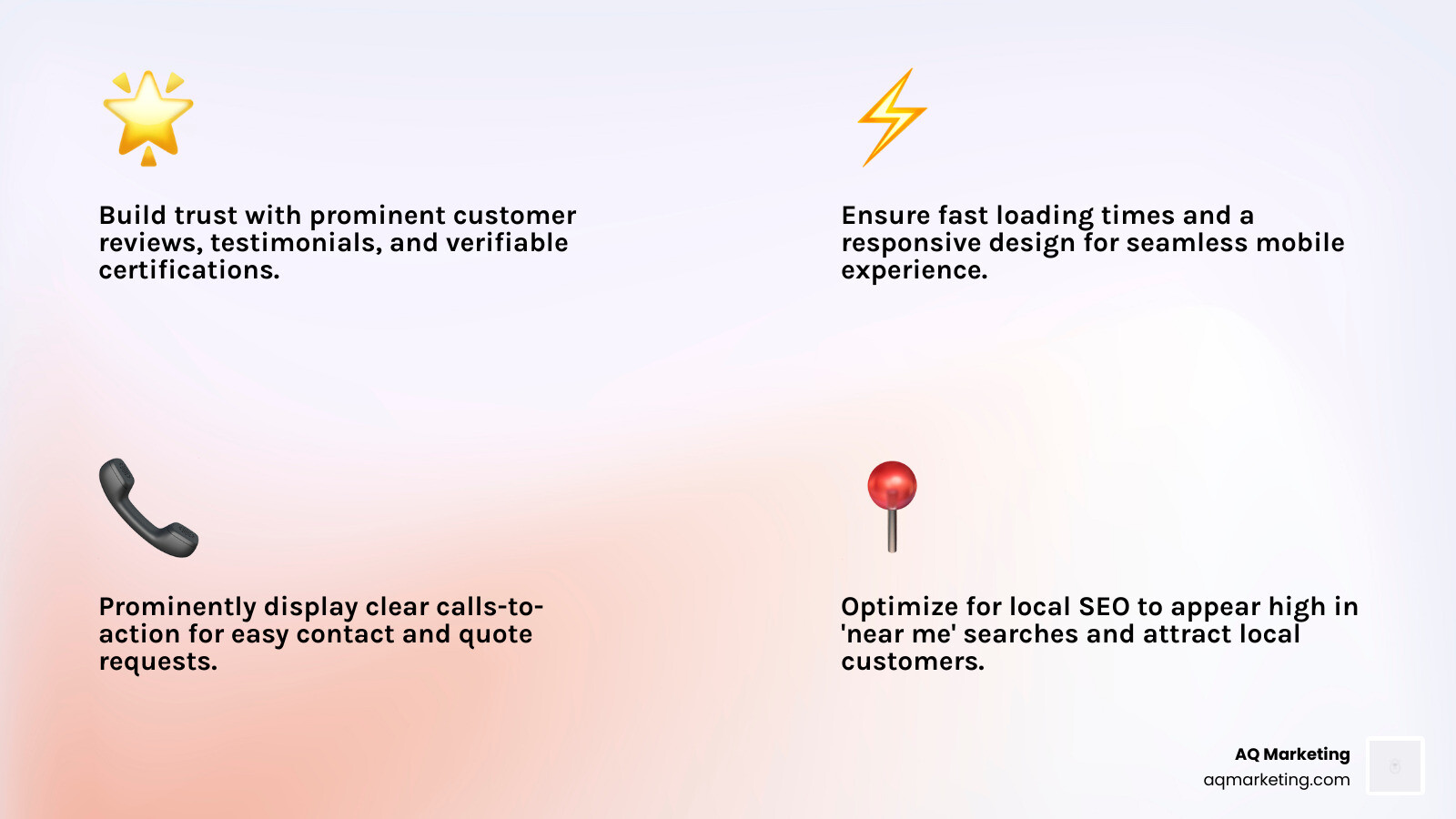 Build trust with prominent customer reviews, testimonials, and verifiable certifications.

Ensure fast loading times and a responsive design for seamless mobile experience.

Prominently display clear calls-to-action for easy contact and quote requests.

Optimize for local SEO to appear high in 'near me' searches and attract local customers.

AQ Marketing
aqmarketing.com